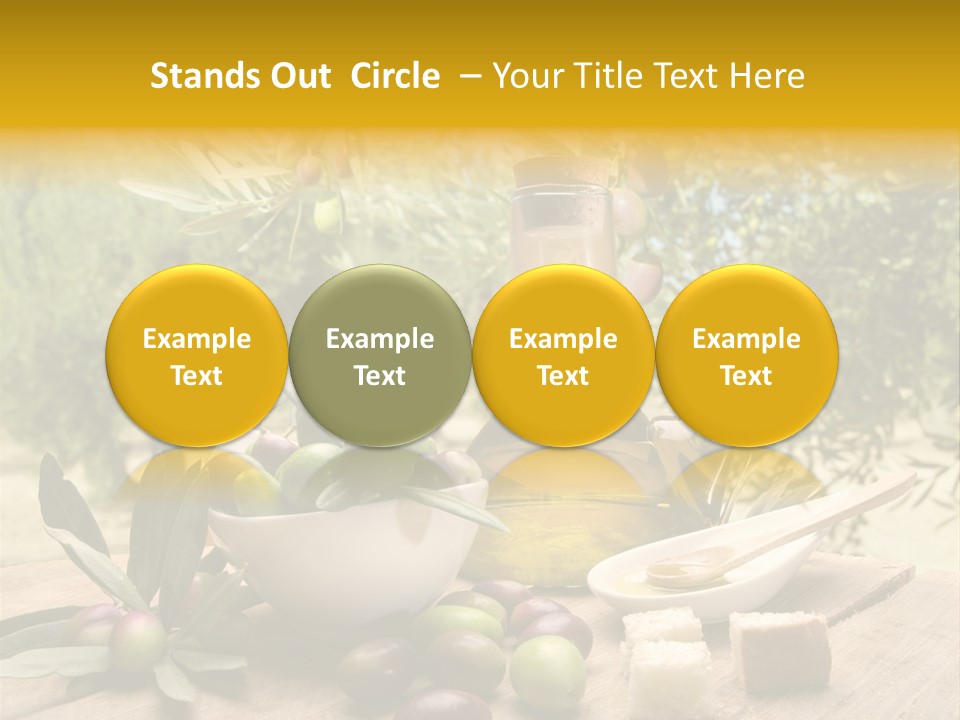 Stands Out Circle – Your Title Text Here

Example Text

Example Text

Example Text

Example Text